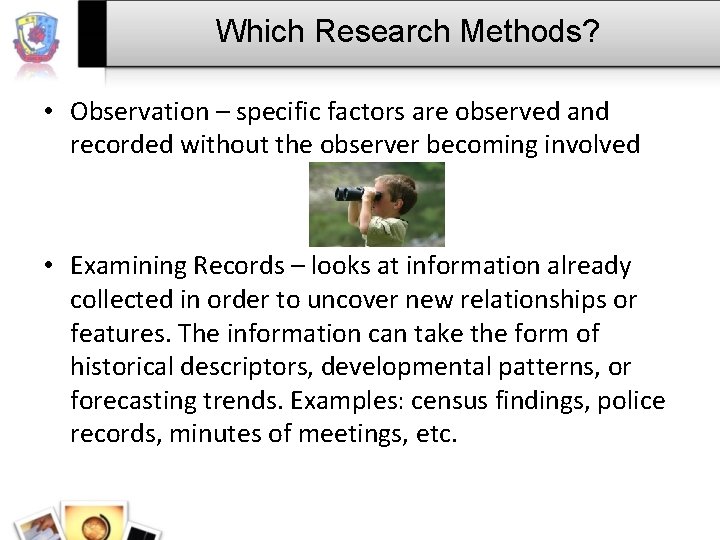 Which Research Methods?

• Observation – specific factors are observed and recorded without the observer becoming involved

• Examining Records – looks at information already collected in order to uncover new relationships or features. The information can take the form of historical descriptors, developmental patterns, or forecasting trends. Examples: census findings, police records, minutes of meetings, etc.